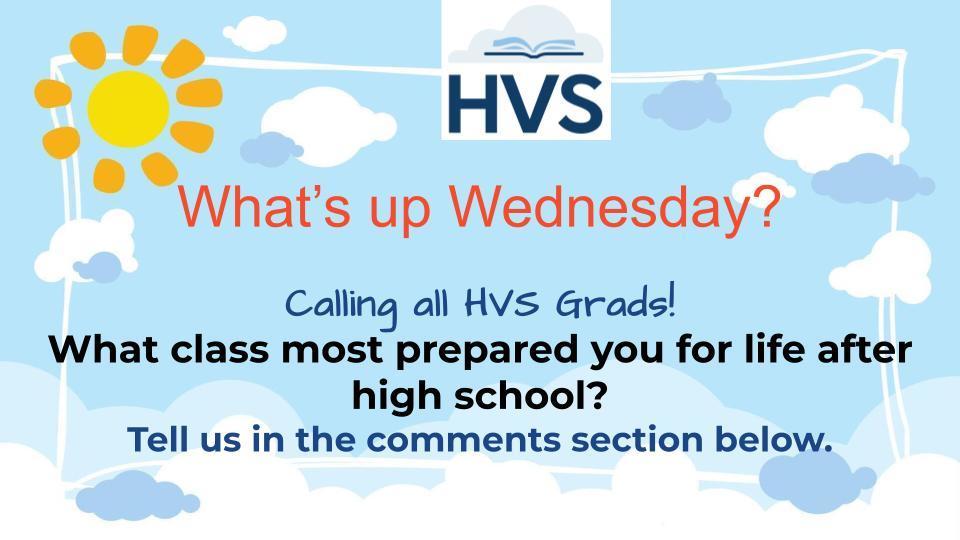 HVS

What's up Wednesday?

Calling all HVS Grads!

What class most prepared you for life after high school?

Tell us in the comments section below.